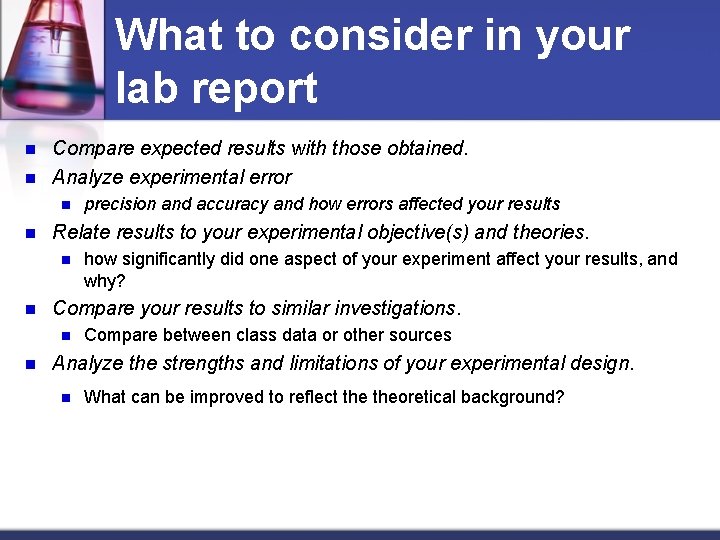 What to consider in your lab report

- Compare expected results with those obtained.
- Analyze experimental error
  - precision and accuracy and how errors affected your results
- Relate results to your experimental objective(s) and theories.
  - how significantly did one aspect of your experiment affect your results, and why?
- Compare your results to similar investigations.
  - Compare between class data or other sources
- Analyze the strengths and limitations of your experimental design.
  - What can be improved to reflect the theoretical background?